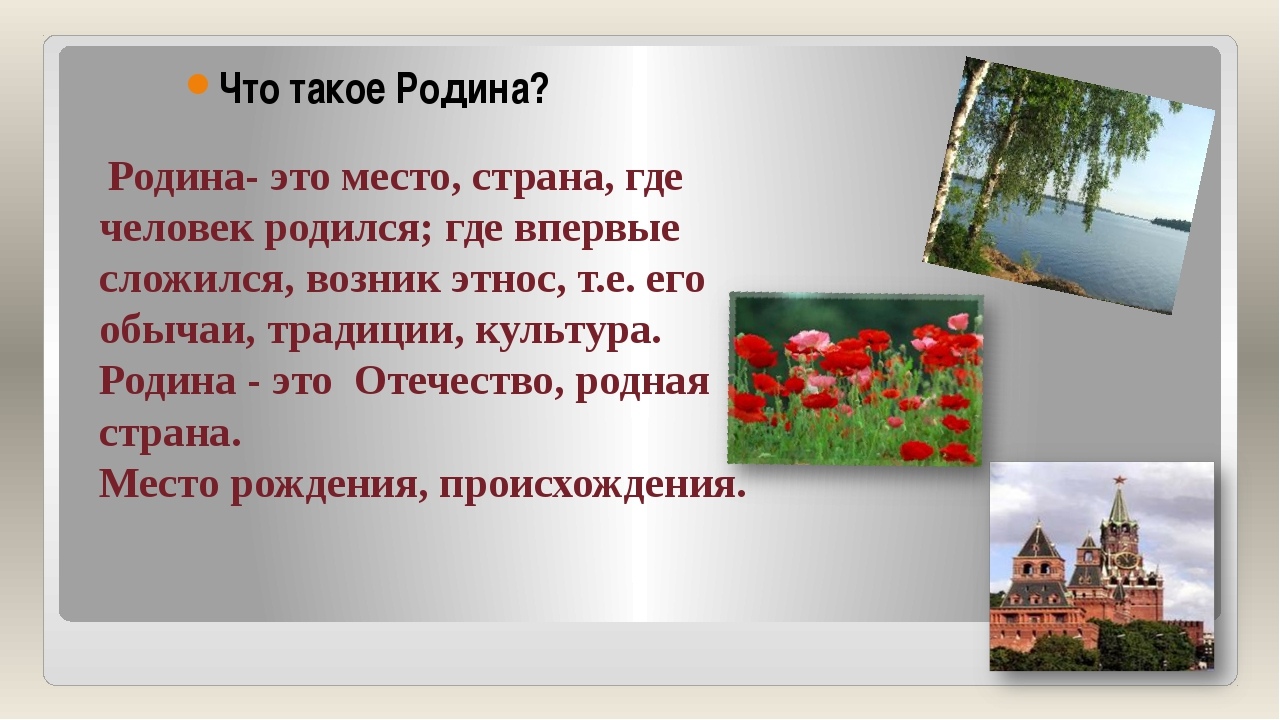 Что такое Родина?

Родина- это место, страна, где человек родился; где впервые сложился, возник этнос, т.е. его обычаи, традиции, культура.
Родина - это Отечество, родная страна.
Место рождения, происхождения.